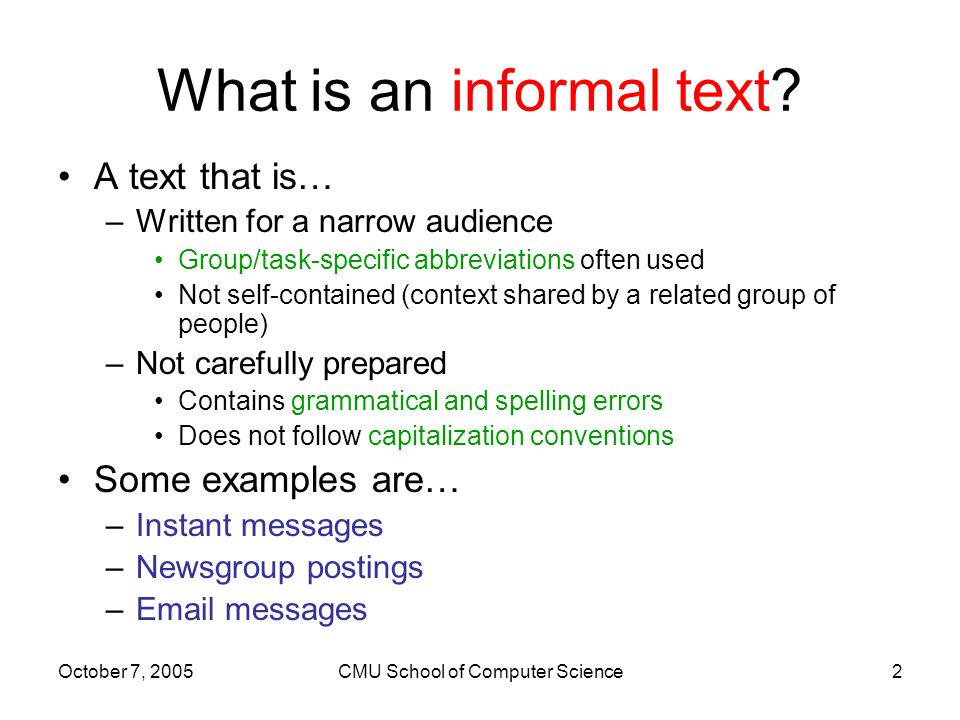 What is an informal text?

• A text that is…
– Written for a narrow audience
• Group/task-specific abbreviations often used
• Not self-contained (context shared by a related group of people)
– Not carefully prepared
• Contains grammatical and spelling errors
• Does not follow capitalization conventions

• Some examples are…
– Instant messages
– Newsgroup postings
– Email messages

October 7, 2005

CMU School of Computer Science

2